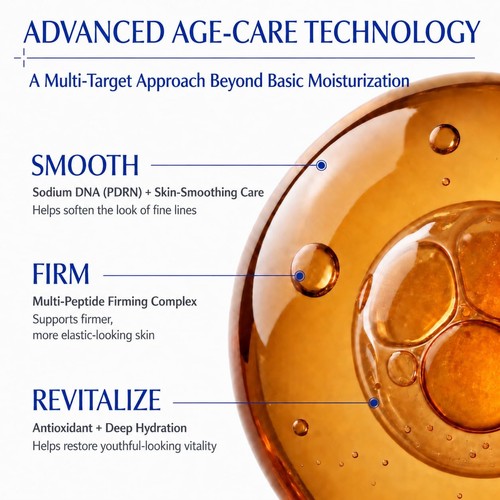 ADVANCED AGE-CARE TECHNOLOGY

A Multi-Target Approach Beyond Basic Moisturization

SMOOTH

Sodium DNA (PDRN) + Skin-Smoothing Care
Helps soften the look of fine lines

FIRM

Multi-Peptide Firming Complex
Supports firmer, more elastic-looking skin

REVITALIZE

Antioxidant + Deep Hydration
Helps restore youthful-looking vitality